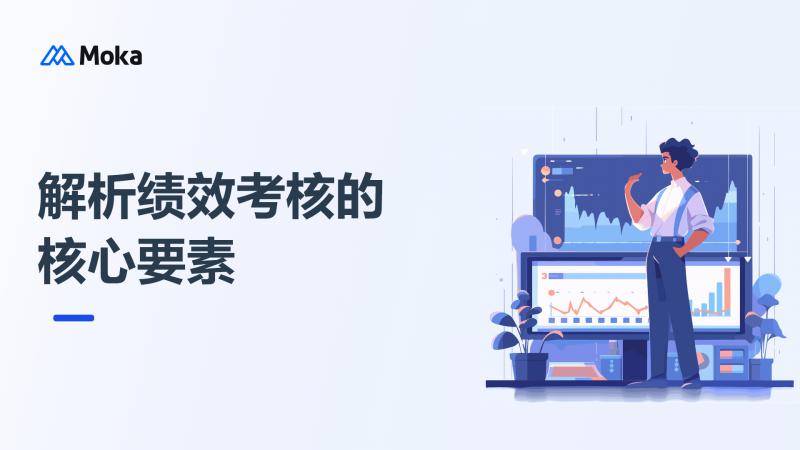 Moka

解析绩效考核的核心要素